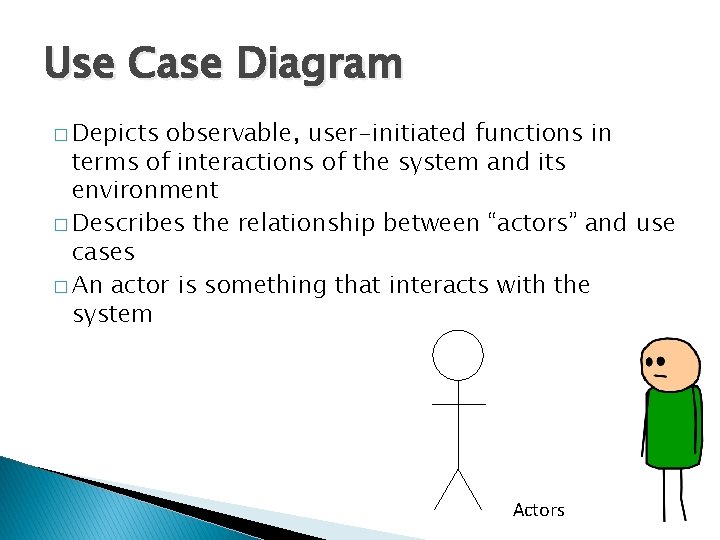 Use Case Diagram

□ Depicts observable, user-initiated functions in terms of interactions of the system and its environment

□ Describes the relationship between “actors” and use cases

□ An actor is something that interacts with the system

Actors